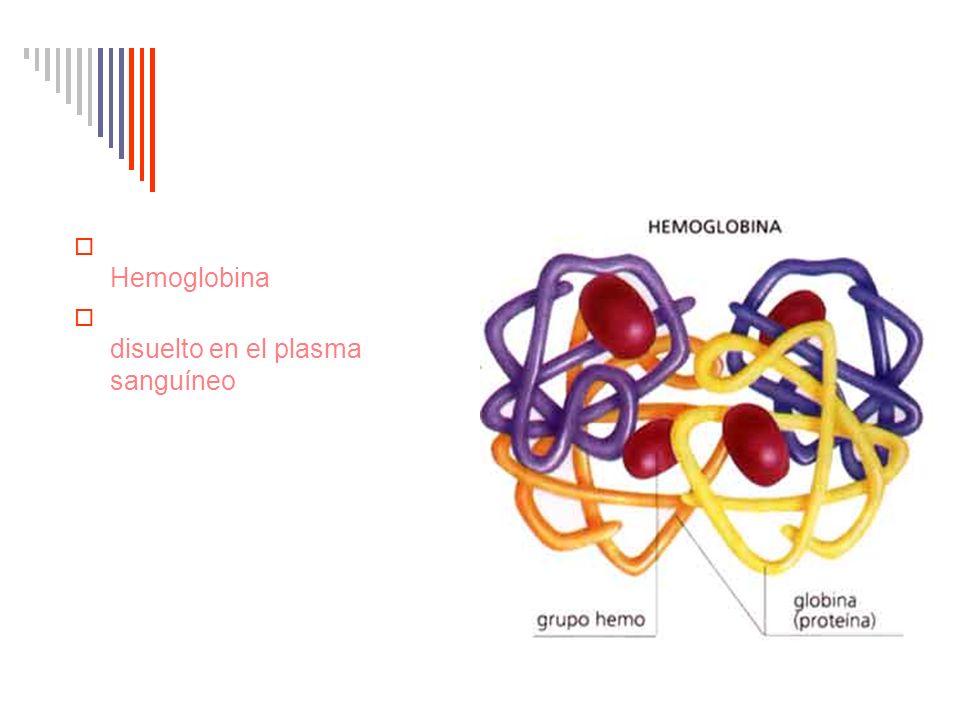 Hemoglobina

disuelto en el plasma sanguíneo

HEMOGLOBINA

grupo hemo

globina (proteína)